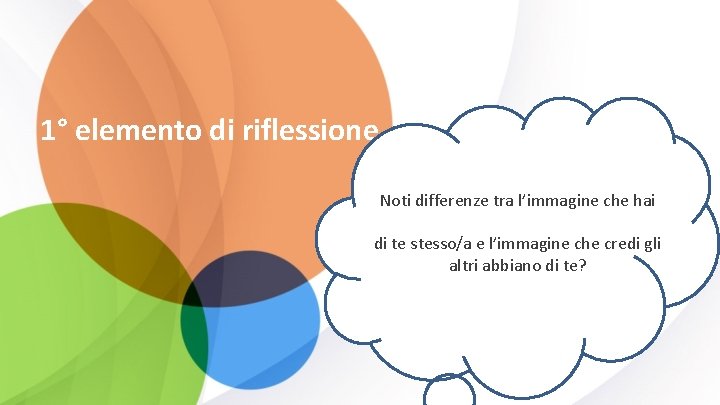 1° elemento di riflessione

Noti differenze tra l'immagine che hai

di te stesso/a e l'immagine che credi gli altri abbiano di te?